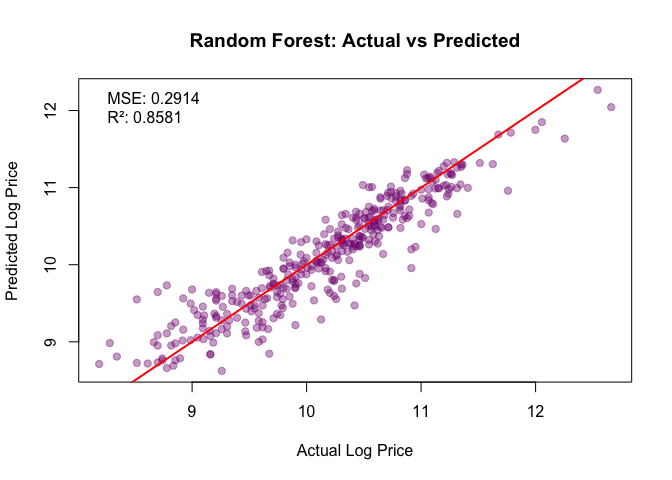 Random Forest: Actual vs Predicted

MSE: 0.2914
R²: 0.8581

Predicted Log Price

12
11
10
9

9
10
11
12

Actual Log Price